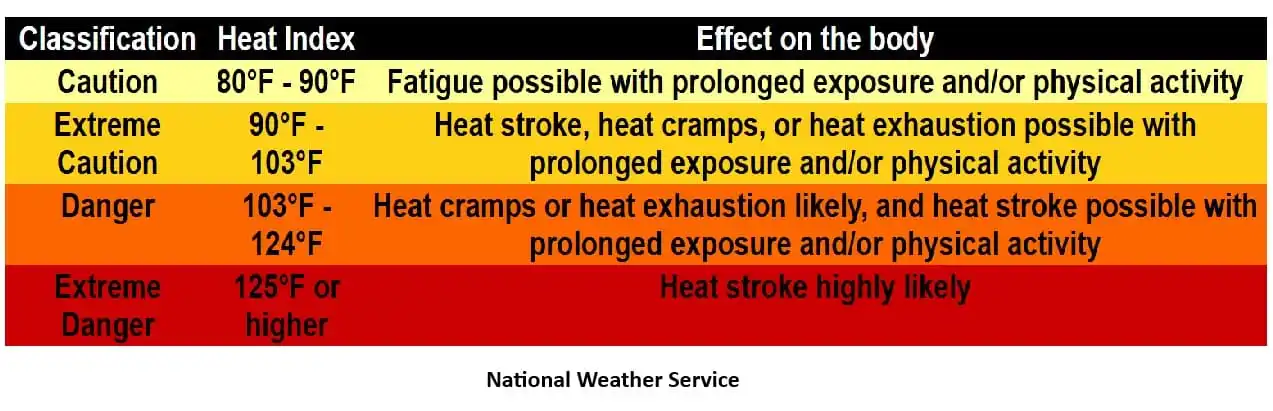 | Classification | Heat Index | Effect on the body |
|---|---|---|
| Caution | 80°F - 90°F | Fatigue possible with prolonged exposure and/or physical activity |
| Extreme Caution | 90°F - 103°F | Heat stroke, heat cramps, or heat exhaustion possible with prolonged exposure and/or physical activity |
| Danger | 103°F - 124°F | Heat cramps or heat exhaustion likely, and heat stroke possible with prolonged exposure and/or physical activity |
| Extreme Danger | 125°F or higher | Heat stroke highly likely |

National Weather Service